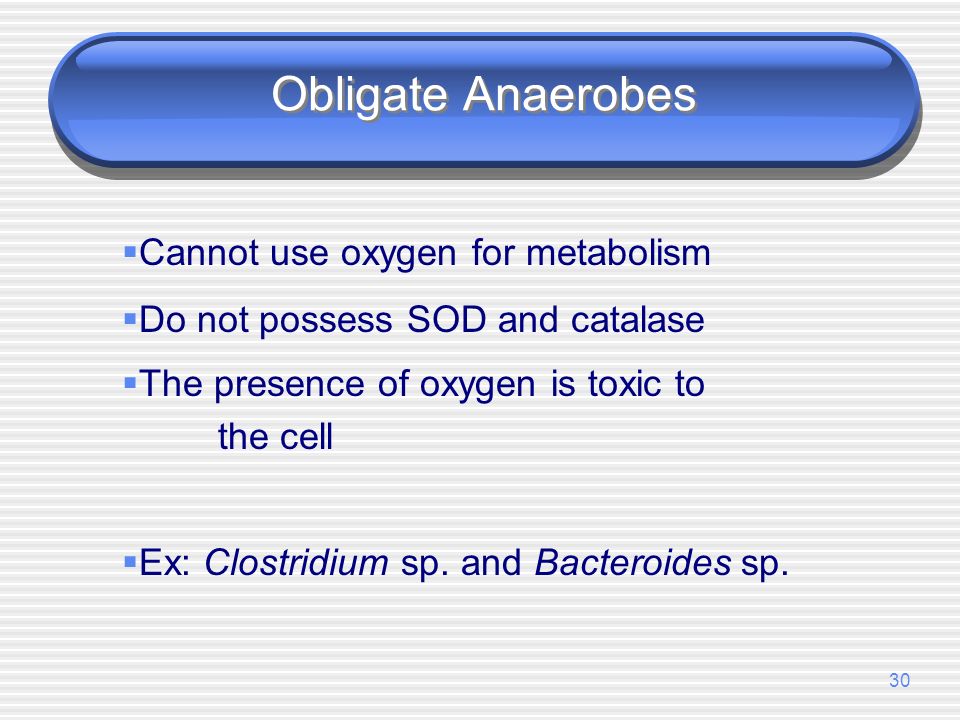 Obligate Anaerobes

▪Cannot use oxygen for metabolism

▪Do not possess SOD and catalase

▪The presence of oxygen is toxic to the cell

▪Ex: Clostridium sp. and Bacteroides sp.

30